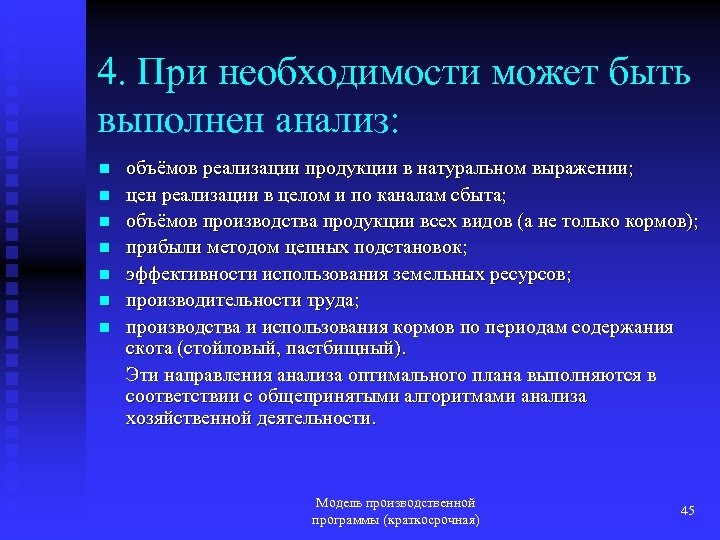 4. При необходимости может быть выполнен анализ:

- объёмов реализации продукции в натуральном выражении;
- цен реализации в целом и по каналам сбыта;
- объёмов производства продукции всех видов (а не только кормов);
- прибыли методом цепных подстановок;
- эффективности использования земельных ресурсов;
- производительности труда;
- производства и использования кормов по периодам содержания скота (стойловый, пастбищный).

Эти направления анализа оптимального плана выполняются в соответствии с общепринятыми алгоритмами анализа хозяйственной деятельности.

Модель производственной программы (краткосрочная)

45